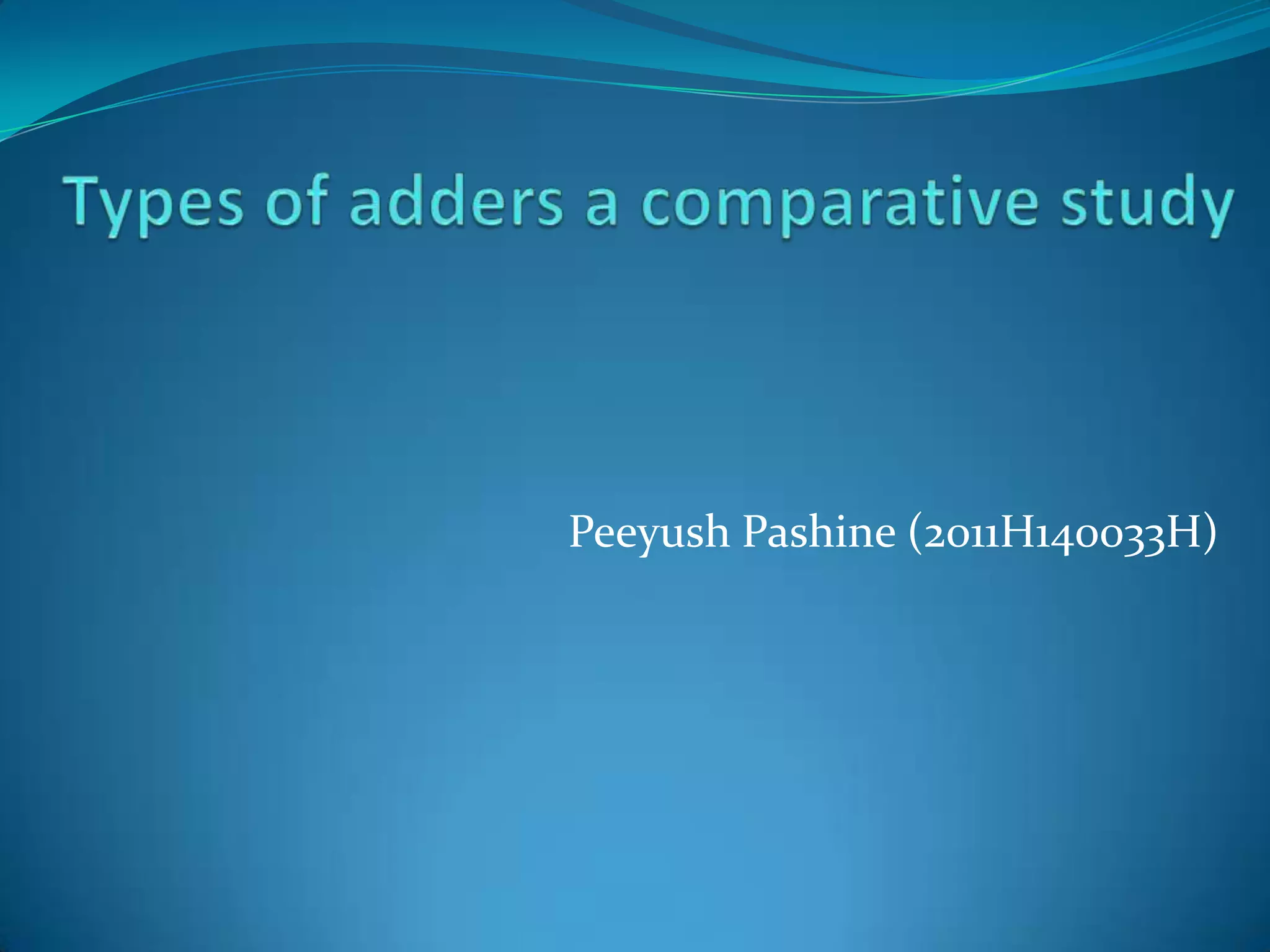 Types of adders a comparative study

Peeyush Pashine (2011H140033H)